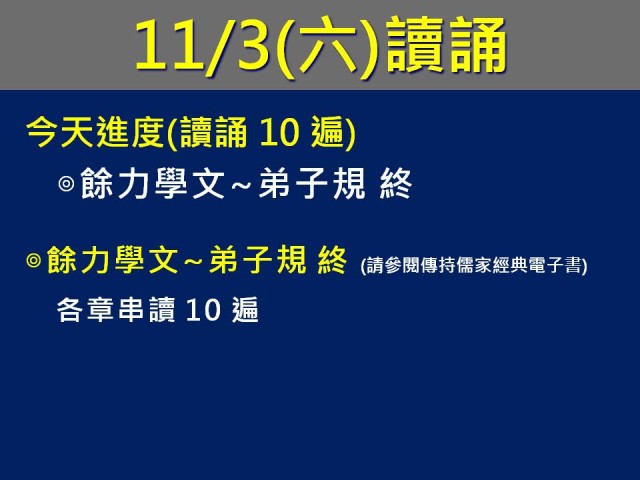 11/3(六)讀誦

今天進度(讀誦 10 遍)

◎餘力學文~弟子規 終

◎餘力學文~弟子規 終 (請參閱傳持儒家經典電子書)

各章串讀 10 遍